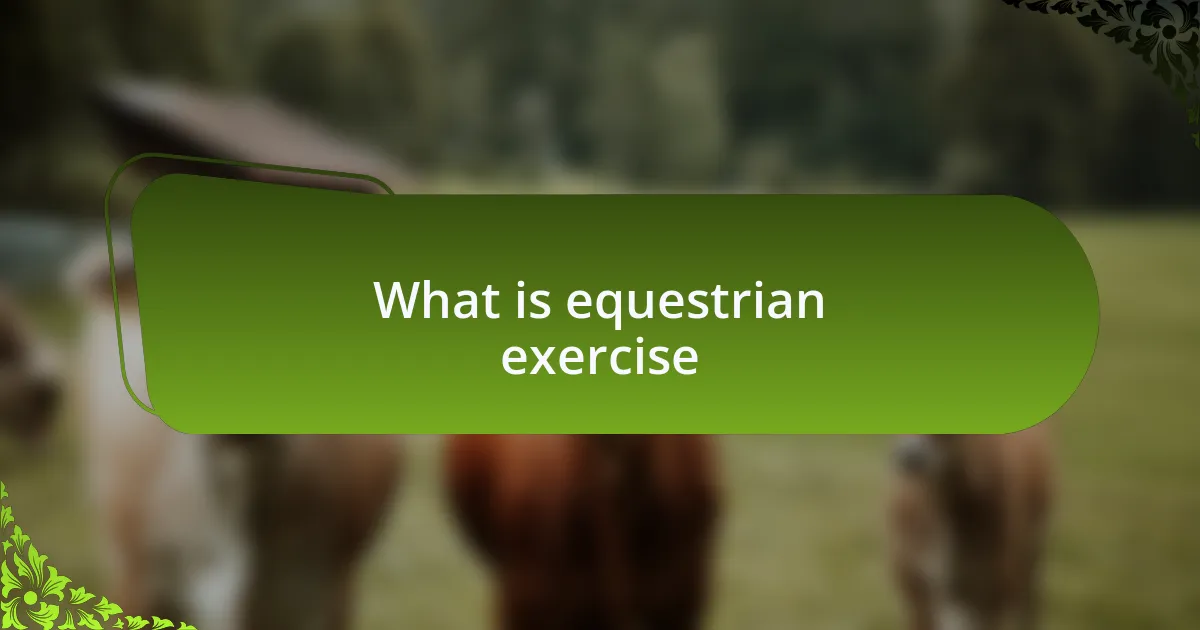 What is equestrian exercise